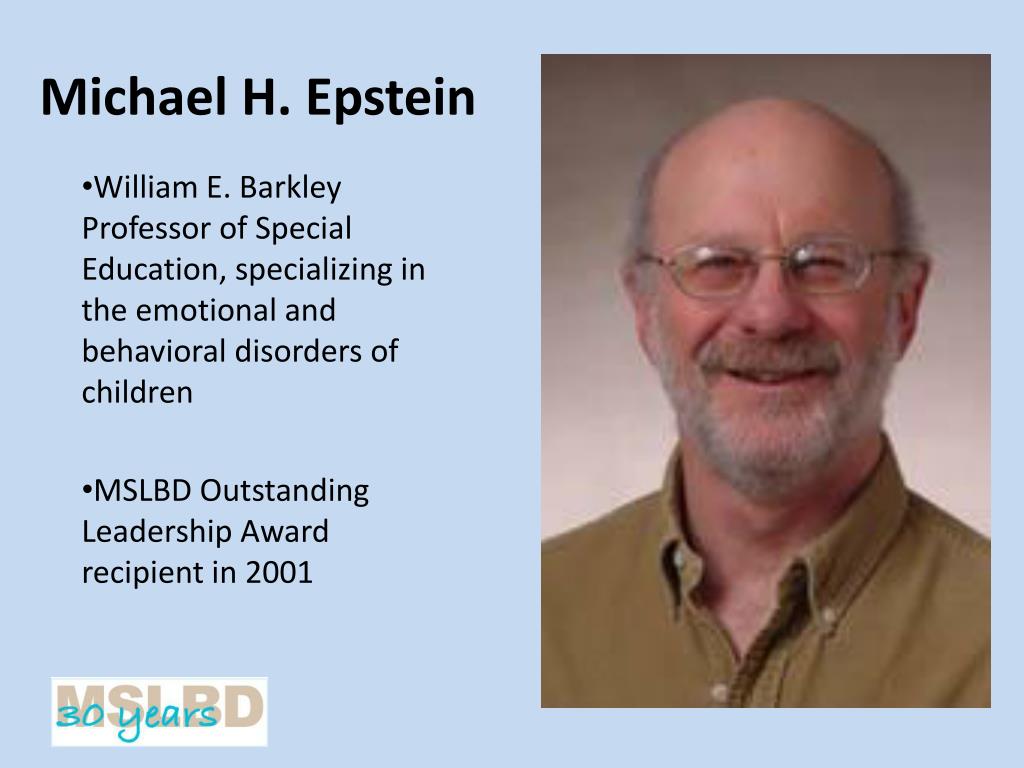 Michael H. Epstein

•William E. Barkley Professor of Special Education, specializing in the emotional and behavioral disorders of children

•MSLBD Outstanding Leadership Award recipient in 2001

MSLBD
30 years